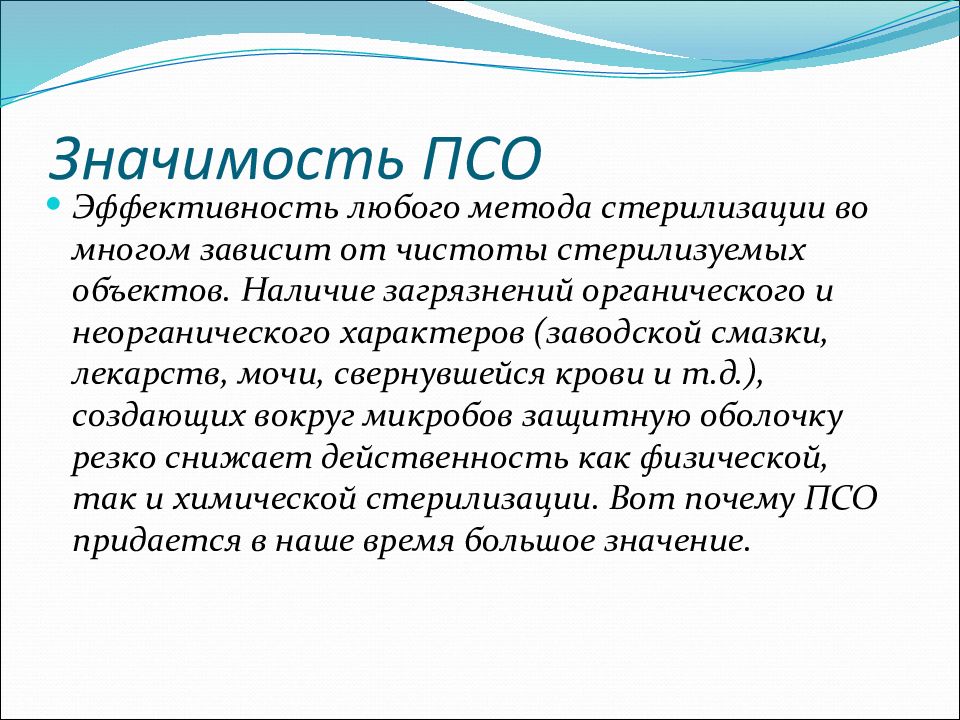 Значимость ПСО

Эффективность любого метода стерилизации во многом зависит от чистоты стерилизуемых объектов. Наличие загрязнений органического и неорганического характеров (заводской смазки, лекарств, мочи, свернувшейся крови и т.д.), создающих вокруг микробов защитную оболочку резко снижает действенность как физической, так и химической стерилизации. Вот почему ПСО придается в наше время большое значение.